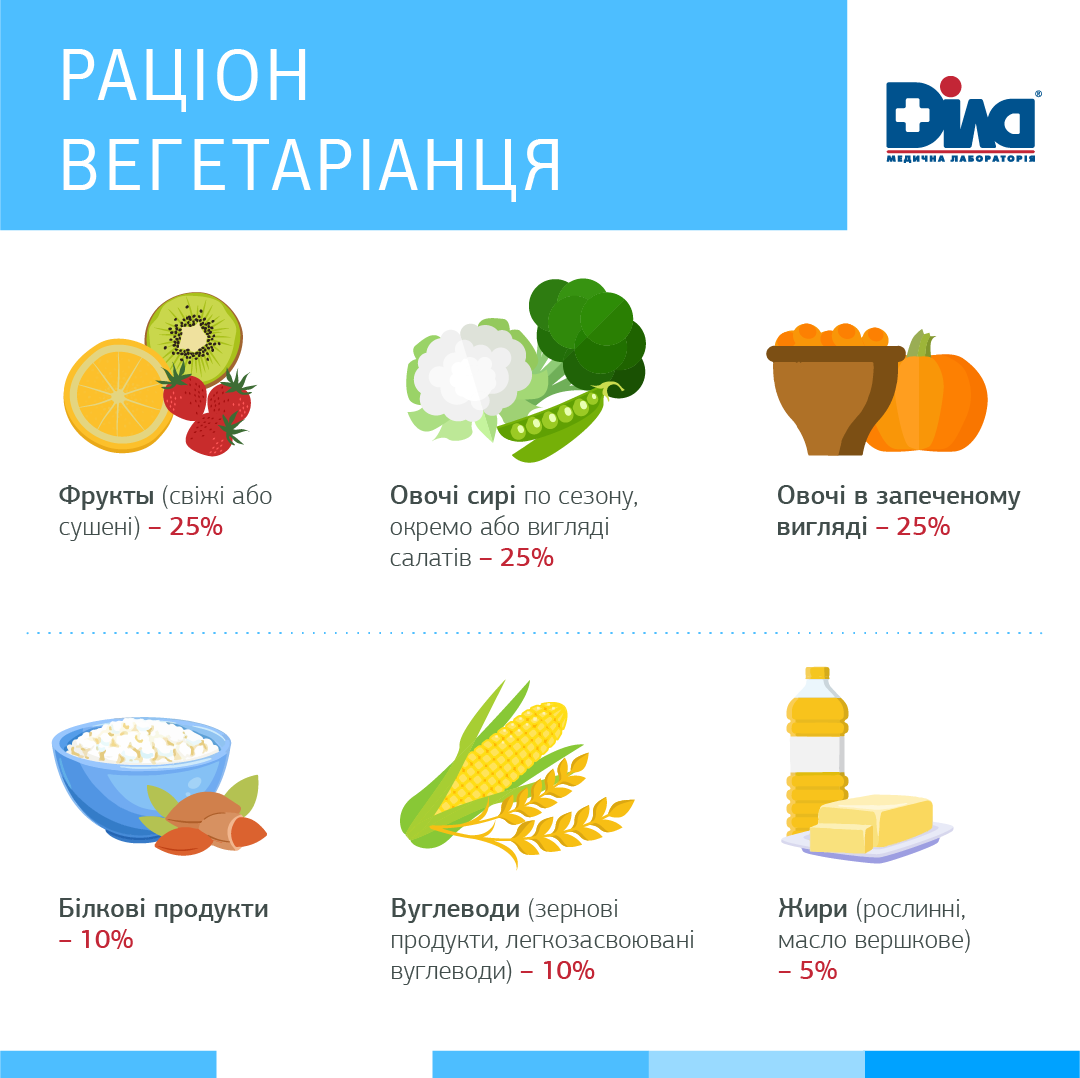 РАЦІОН ВЕГЕТАРІАНЦЯ

ДІЛА®
МЕДИЧНА ЛАБОРАТОРІЯ

Фрукты (свіжі або сушені) – 25%

Овочі сирі по сезону, окремо або вигляді салатів – 25%

Овочі в запеченому вигляді – 25%

Білкові продукти – 10%

Вуглеводи (зернові продукти, легкозасвоювані вуглеводи) – 10%

Жири (рослинні, масло вершкове) – 5%